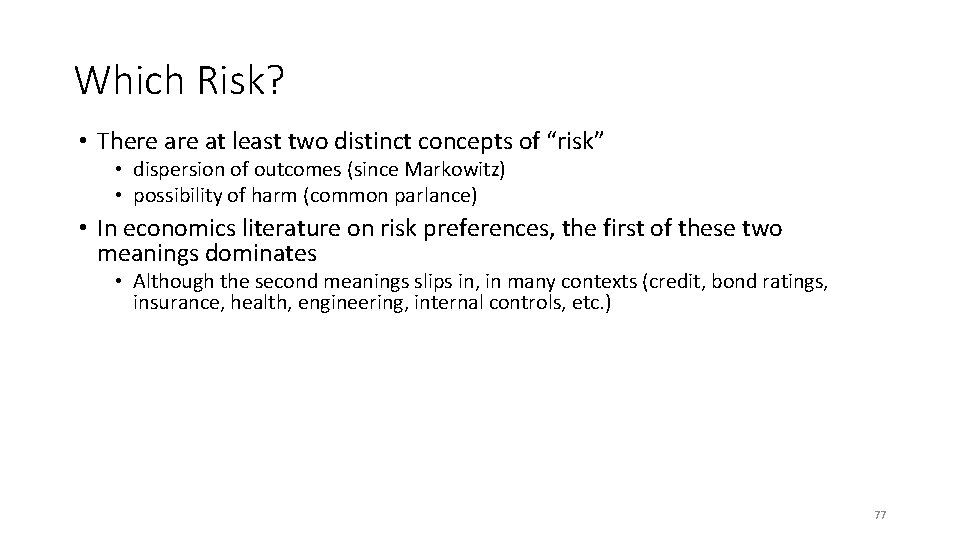 Which Risk?

• There are at least two distinct concepts of “risk”
  • dispersion of outcomes (since Markowitz)
  • possibility of harm (common parlance)

• In economics literature on risk preferences, the first of these two meanings dominates
  • Although the second meanings slips in, in many contexts (credit, bond ratings, insurance, health, engineering, internal controls, etc.)

77